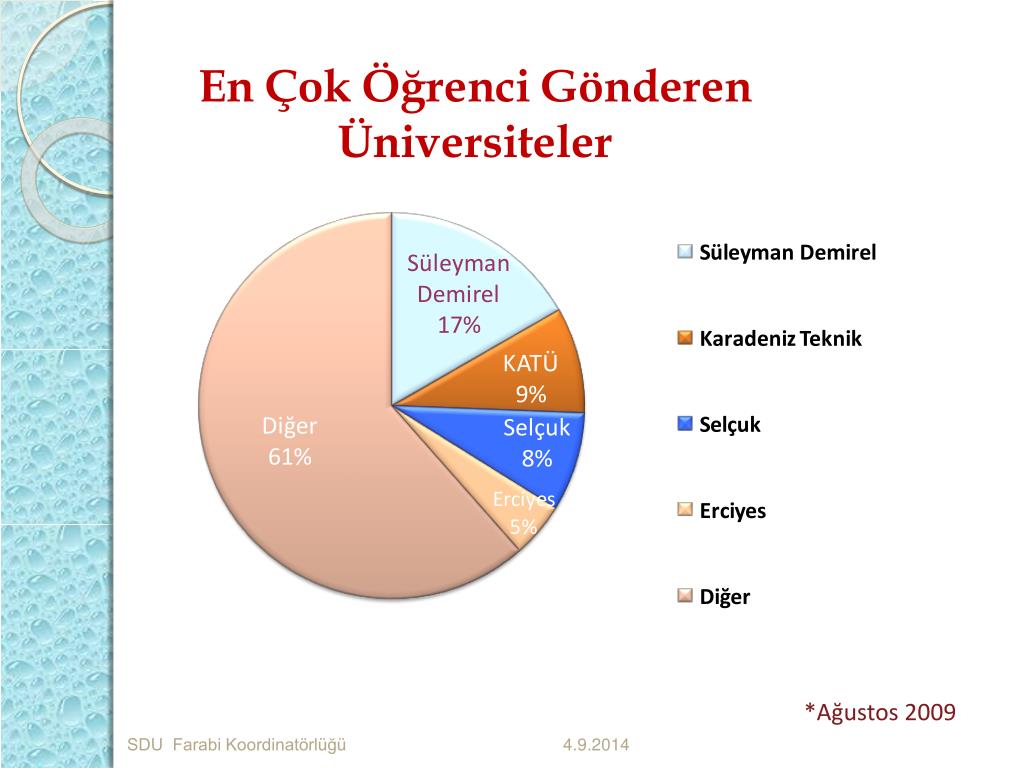 En Çok Öğrenci Gönderen Üniversiteler

Süleyman Demirel 17%

KATÜ 9%

Selçuk 8%

Erciyes 5%

Diğer 61%

Süleyman Demirel

Karadeniz Teknik

Selçuk

Erciyes

Diğer

*Ağustos 2009

SDU Farabi Koordinatörlüğü

4.9.2014